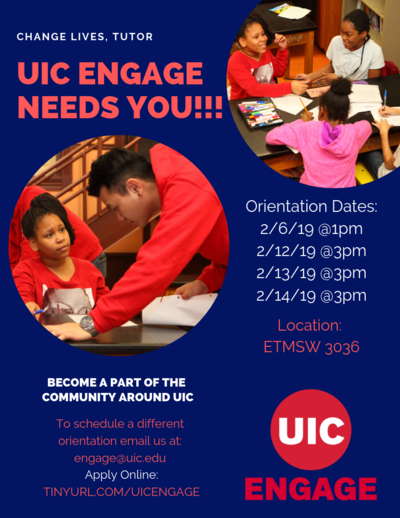 CHANGE LIVES, TUTOR

UIC ENGAGE NEEDS YOU!!!

Orientation Dates:
2/6/19 @1pm
2/12/19 @3pm
2/13/19 @3pm
2/14/19 @3pm

Location:
ETMSW 3036

BECOME A PART OF THE COMMUNITY AROUND UIC

To schedule a different orientation email us at:
engage@uic.edu
Apply Online:
TINYURL.COM/UICENGAGE

UIC
ENGAGE